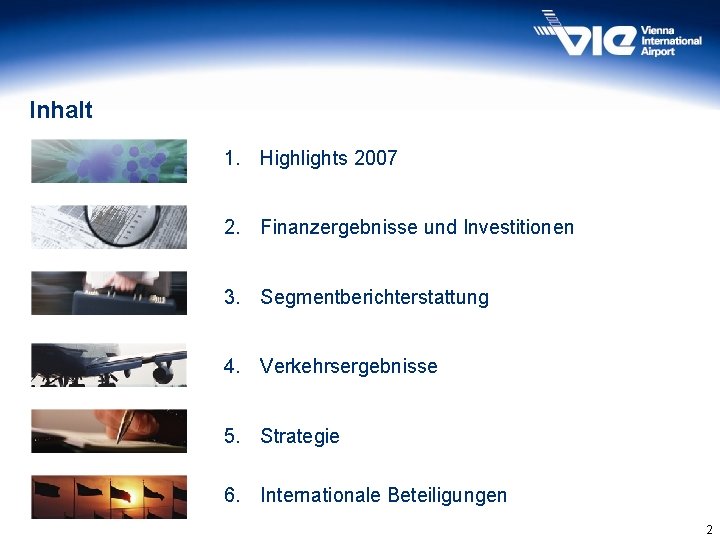 VIE Vienna International Airport

Inhalt

1. Highlights 2007

2. Finanzergebnisse und Investitionen

3. Segmentberichterstattung

4. Verkehrsergebnisse

5. Strategie

6. Internationale Beteiligungen

2